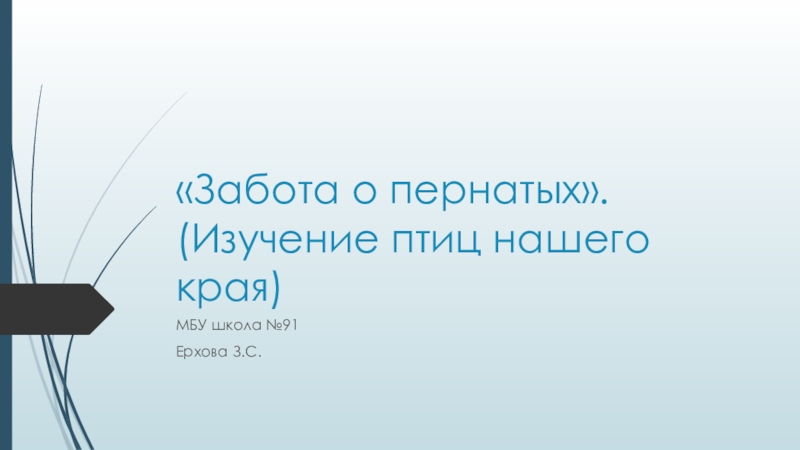 «Забота о пернатых». (Изучение птиц нашего края)

МБУ школа №91

Ерхова З.С.